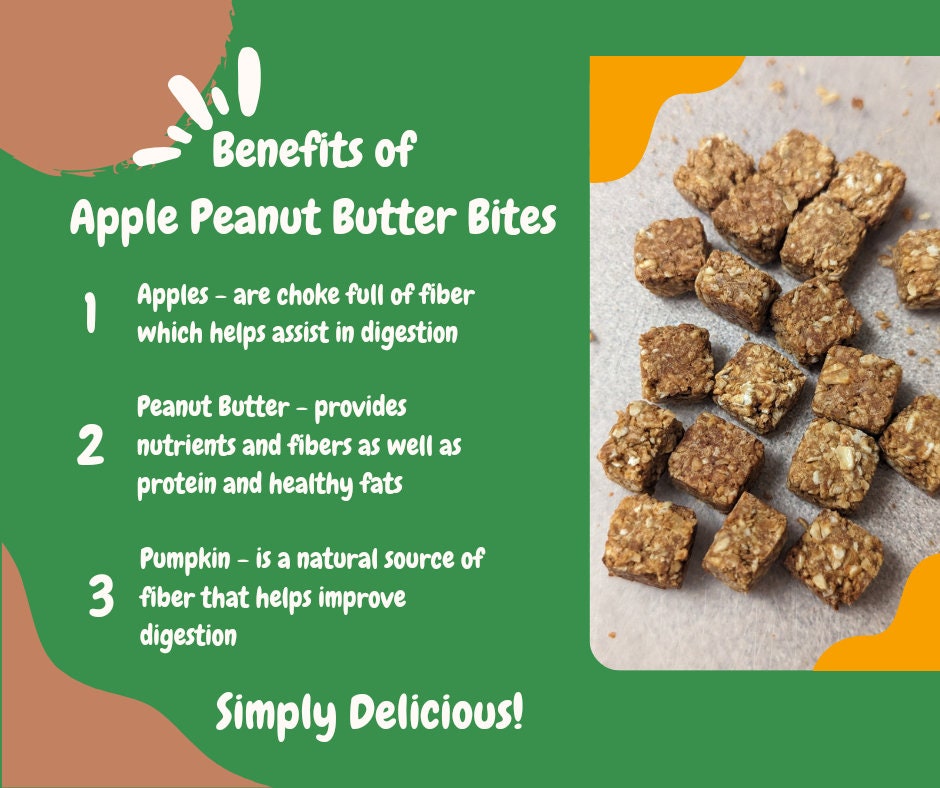 Benefits of
Apple Peanut Butter Bites

1 Apples - are choke full of fiber which helps assist in digestion

2 Peanut Butter - provides nutrients and fibers as well as protein and healthy fats

3 Pumpkin - is a natural source of fiber that helps improve digestion

Simply Delicious!